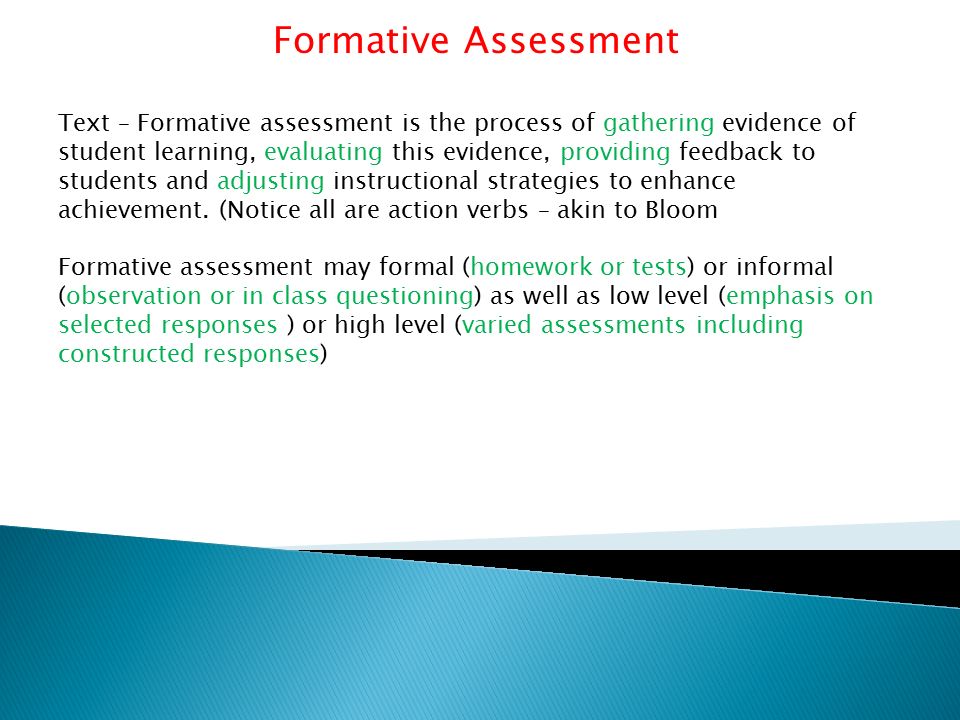 Formative Assessment

Text – Formative assessment is the process of gathering evidence of student learning, evaluating this evidence, providing feedback to students and adjusting instructional strategies to enhance achievement. (Notice all are action verbs – akin to Bloom

Formative assessment may formal (homework or tests) or informal (observation or in class questioning) as well as low level (emphasis on selected responses ) or high level (varied assessments including constructed responses)